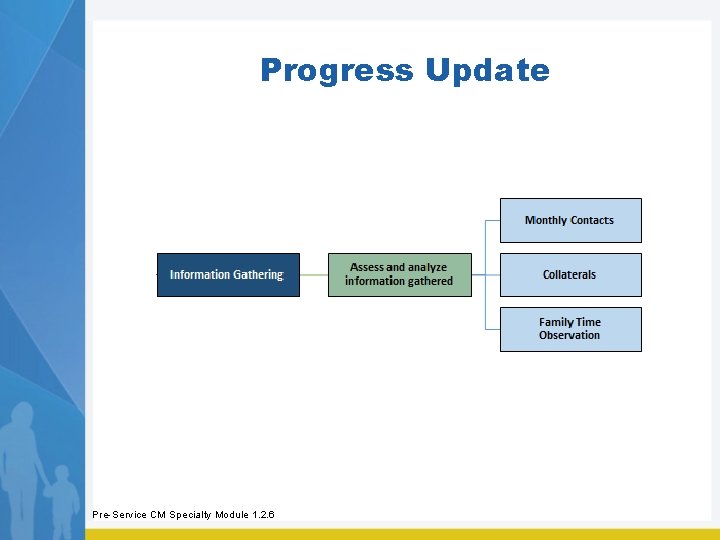 Progress Update

Information Gathering

Assess and analyze information gathered

Monthly Contacts

Collaterals

Family Time Observation

Pre-Service CM Specialty Module 1.2.6